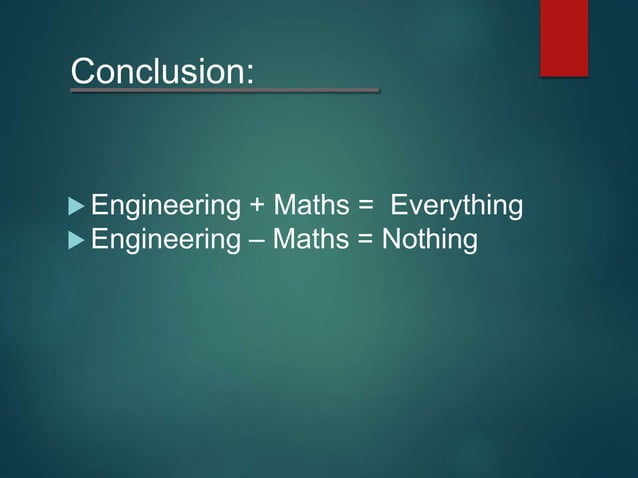 Conclusion:

Engineering + Maths = Everything
Engineering – Maths = Nothing